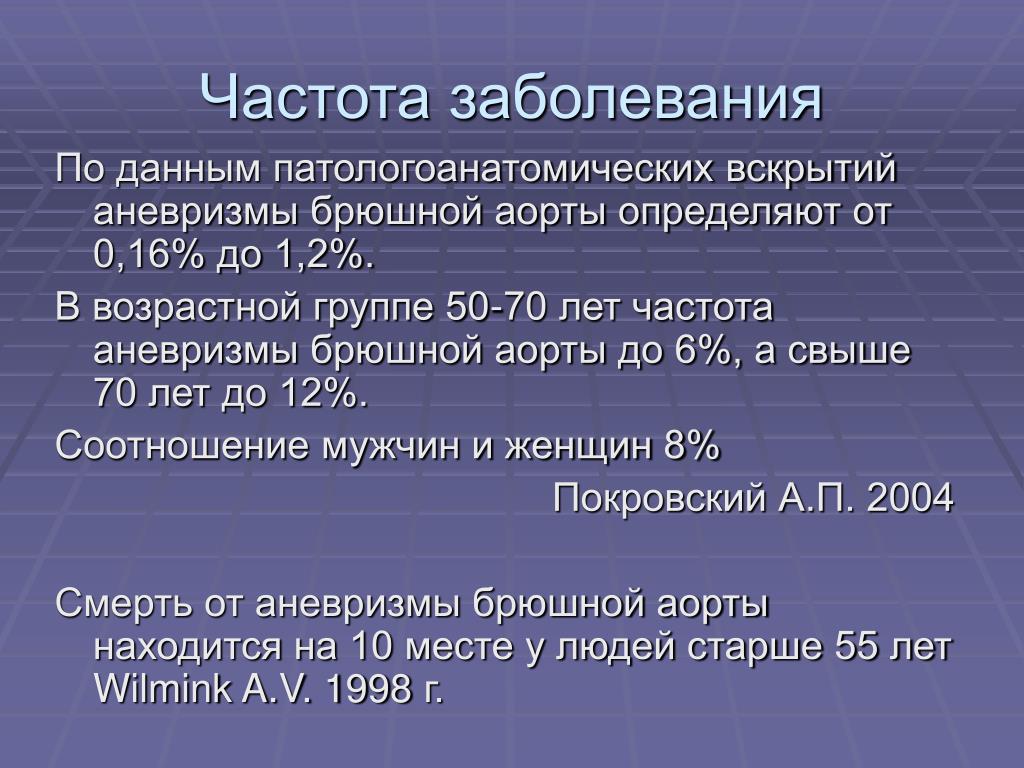 Частота заболевания

По данным патологоанатомических вскрытий аневризмы брюшной аорты определяют от 0,16% до 1,2%.

В возрастной группе 50-70 лет частота аневризмы брюшной аорты до 6%, а свыше 70 лет до 12%.

Соотношение мужчин и женщин 8%

Покровский А.П. 2004

Смерть от аневризмы брюшной аорты находится на 10 месте у людей старше 55 лет Wilmink A.V. 1998 г.